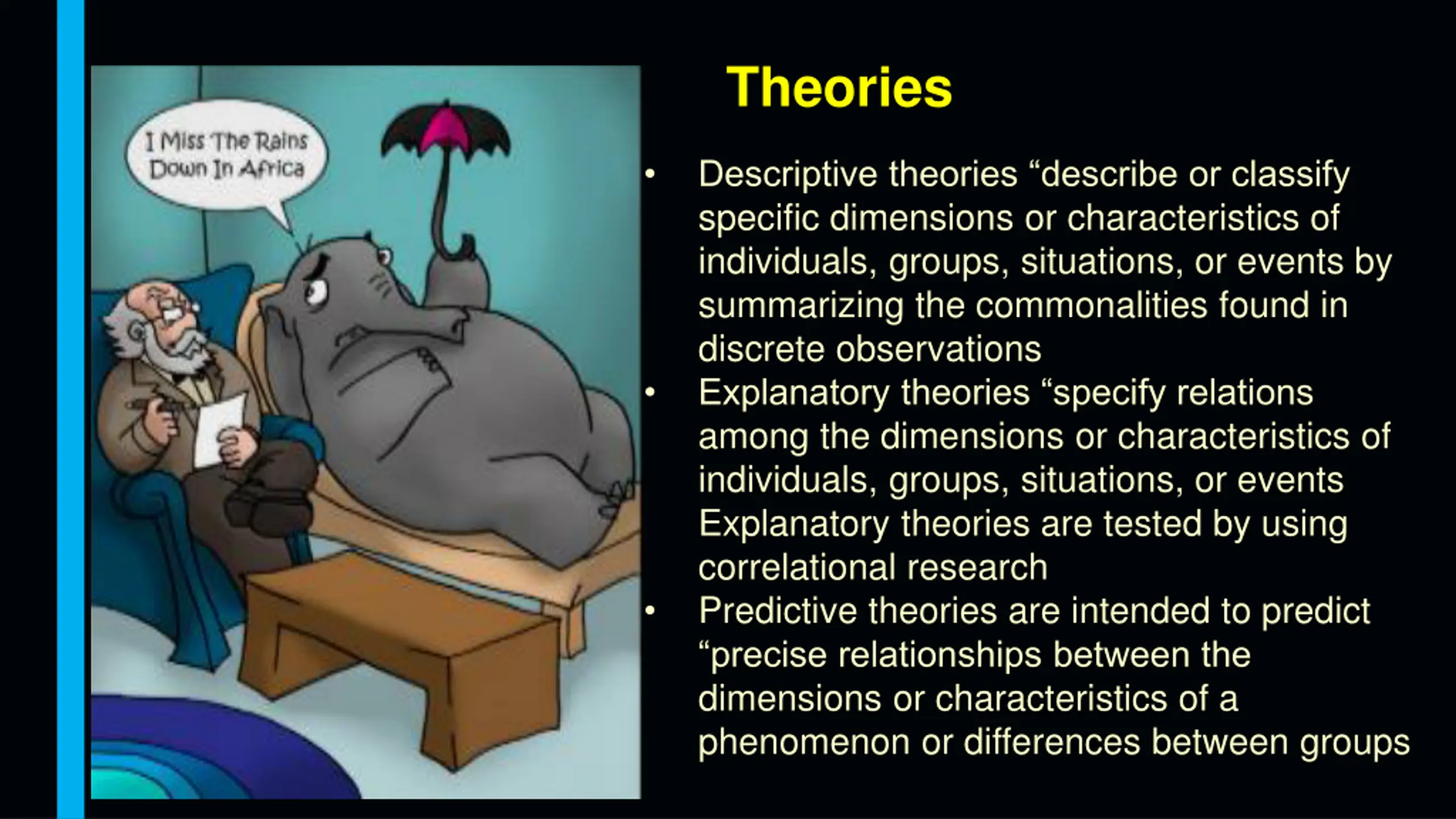 I Miss The Rains Down In Africa

Theories

• Descriptive theories “describe or classify specific dimensions or characteristics of individuals, groups, situations, or events by summarizing the commonalities found in discrete observations

• Explanatory theories “specify relations among the dimensions or characteristics of individuals, groups, situations, or events Explanatory theories are tested by using correlational research

• Predictive theories are intended to predict “precise relationships between the dimensions or characteristics of a phenomenon or differences between groups